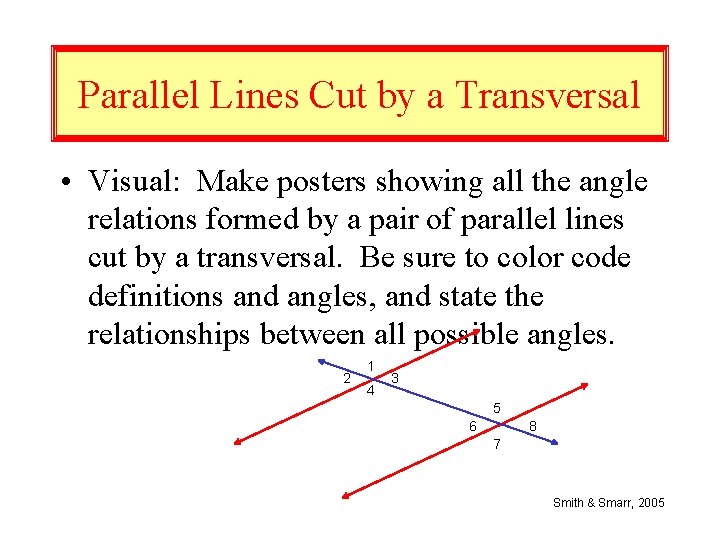 Parallel Lines Cut by a Transversal

• Visual: Make posters showing all the angle relations formed by a pair of parallel lines cut by a transversal. Be sure to color code definitions and angles, and state the relationships between all possible angles.

1
2
3
4
5
6
8
7

Smith & Smarr, 2005